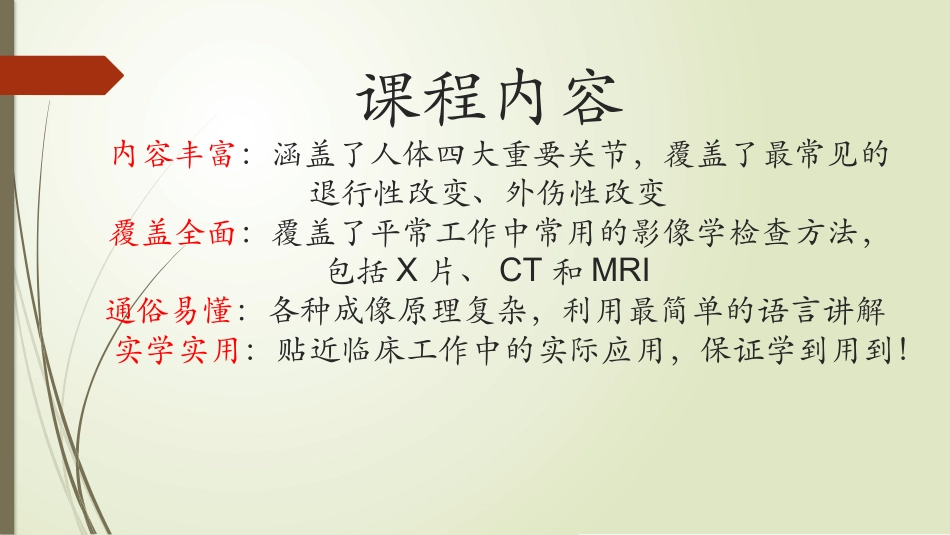 课程内容

内容丰富：涵盖了人体四大重要关节，覆盖了最常见的退行性改变、外伤性改变

覆盖全面：覆盖了平常工作中常用的影像学检查方法，包括 X 片、 CT 和 MRI

通俗易懂：各种成像原理复杂，利用最简单的语言讲解

实学实用：贴近临床工作中的实际应用，保证学到用到！